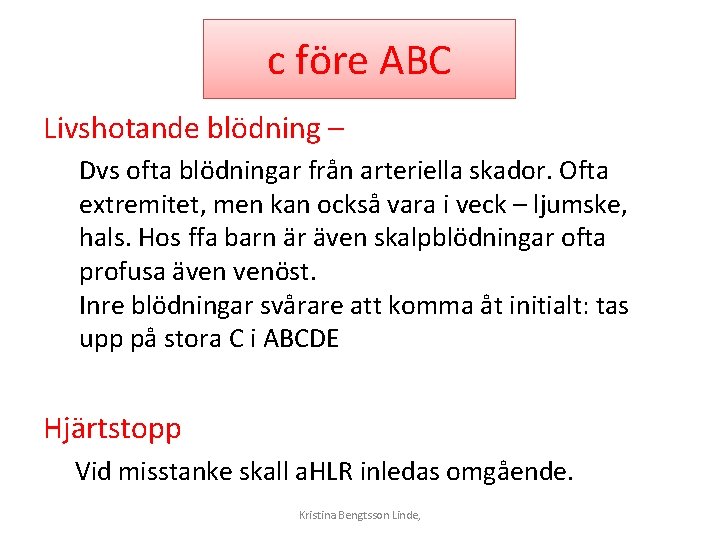 c före ABC

Livshotande blödning –

Dvs ofta blödningar från arteriella skador. Ofta extremitet, men kan också vara i veck – ljumske, hals. Hos ffa barn är även skalpblödningar ofta profusa även venöst.
Inre blödningar svårare att komma åt initialt: tas upp på stora C i ABCDE

Hjärtstopp

Vid misstanke skall aHLR inledas omgående.

Kristina Bengtsson Linde,